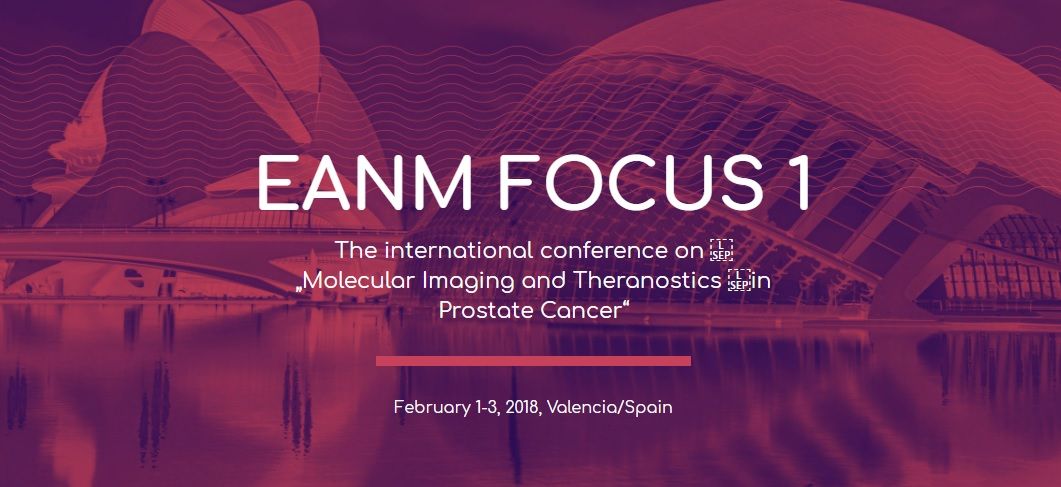 EANM FOCUS 1

The international conference on 
„Molecular Imaging and Theranostics in Prostate Cancer“

February 1-3, 2018, Valencia/Spain